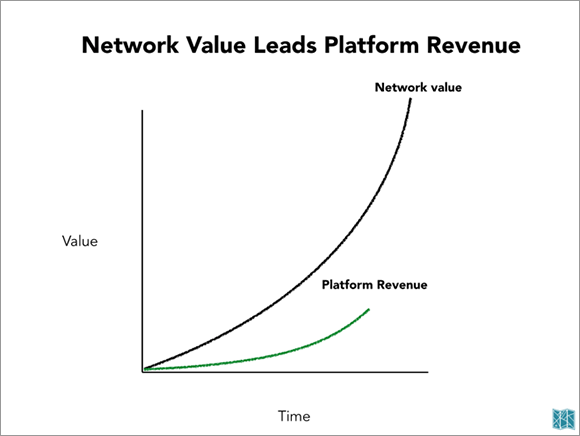 Network Value Leads Platform Revenue

Network value

Value

Platform Revenue

Time